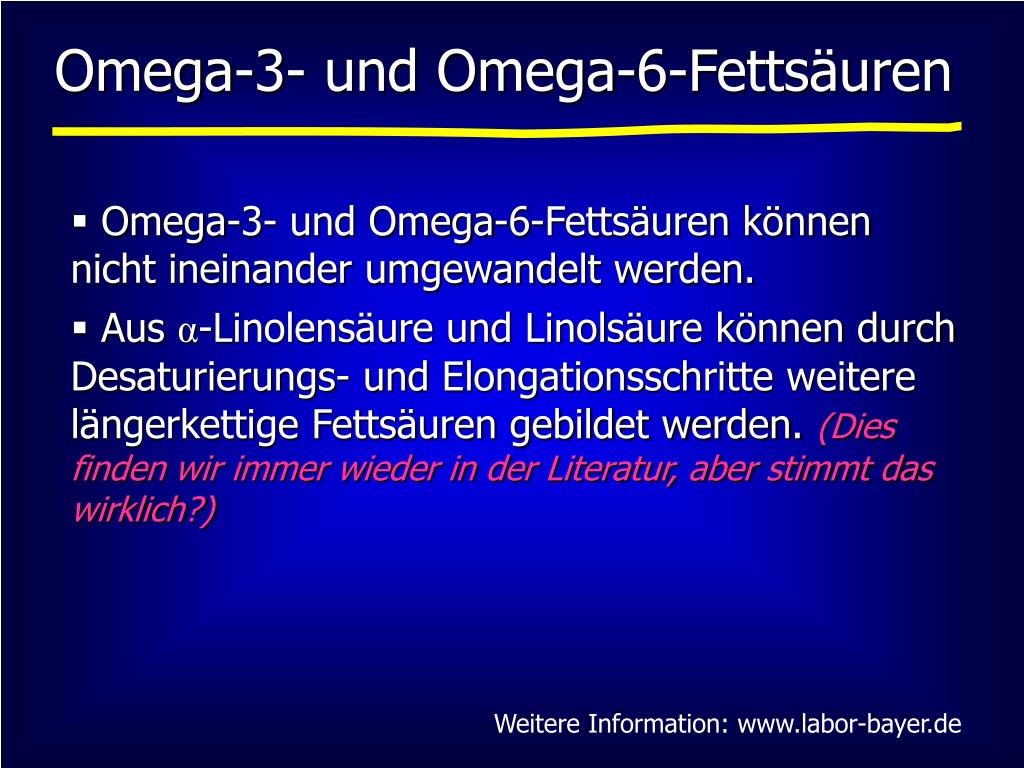 Omega-3- und Omega-6-Fettsäuren

▪ Omega-3- und Omega-6-Fettsäuren können nicht ineinander umgewandelt werden.

▪ Aus $\alpha$-Linolensäure und Linolsäure können durch Desaturierungs- und Elongationsschritte weitere längerkettige Fettsäuren gebildet werden. (Dies finden wir immer wieder in der Literatur, aber stimmt das wirklich?)

Weitere Information: www.labor-bayer.de